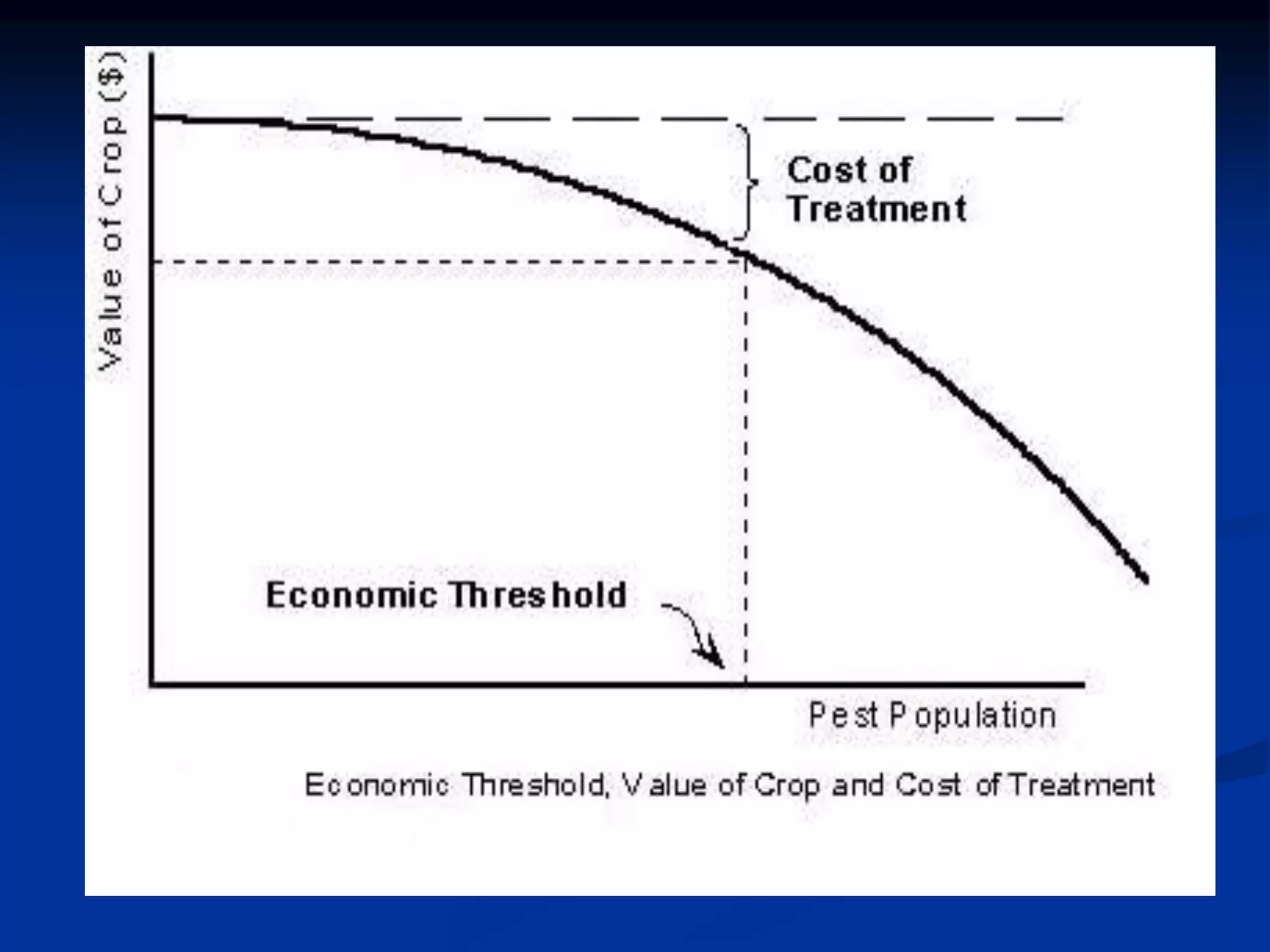 Value of Crop ($)

Cost of Treatment

Economic Threshold

Pest Population

Economic Threshold, Value of Crop and Cost of Treatment